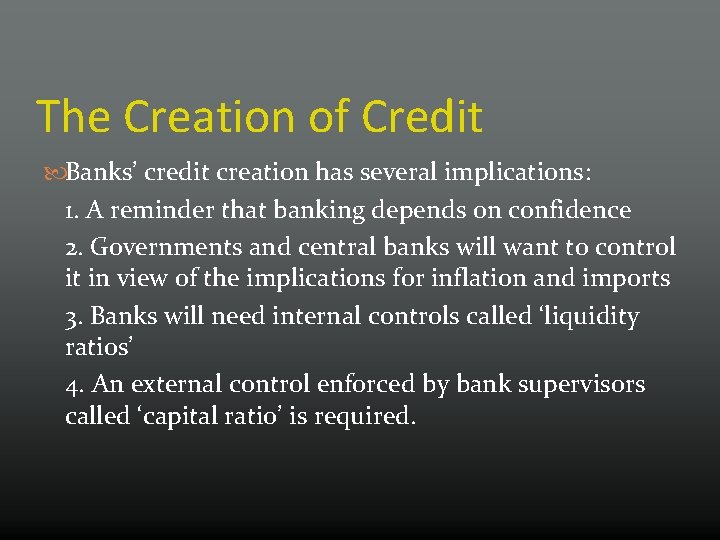 The Creation of Credit

Banks' credit creation has several implications:

1. A reminder that banking depends on confidence

2. Governments and central banks will want to control it in view of the implications for inflation and imports

3. Banks will need internal controls called 'liquidity ratios'

4. An external control enforced by bank supervisors called 'capital ratio' is required.